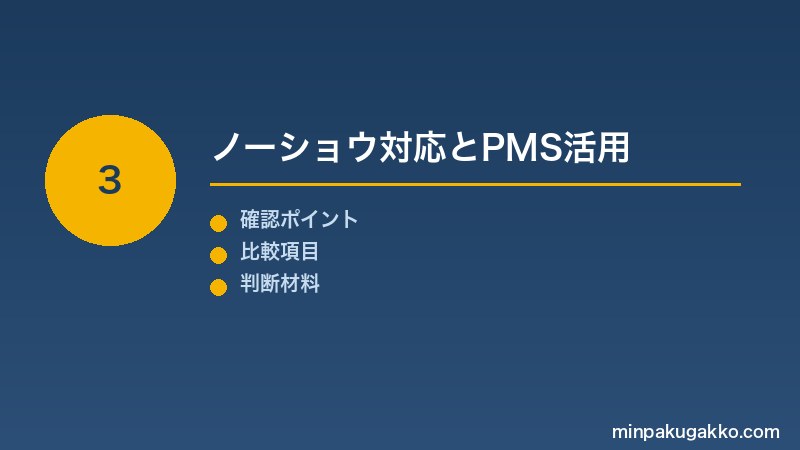 3

ノーショウ対応とPMS活用

確認ポイント
比較項目
判断材料

minpakugakko.com